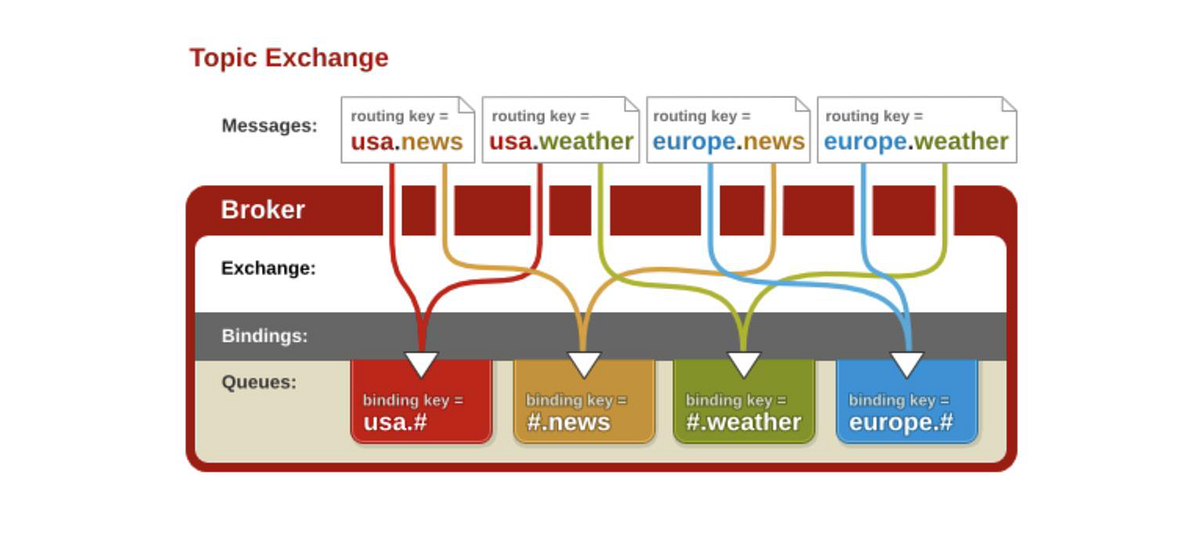 Topic Exchange

Messages:

routing key = usa.news

routing key = usa.weather

routing key = europe.news

routing key = europe.weather

Broker

Exchange:

Bindings:

Queues:

binding key = usa.#

binding key = #.news

binding key = #.weather

binding key = europe.#